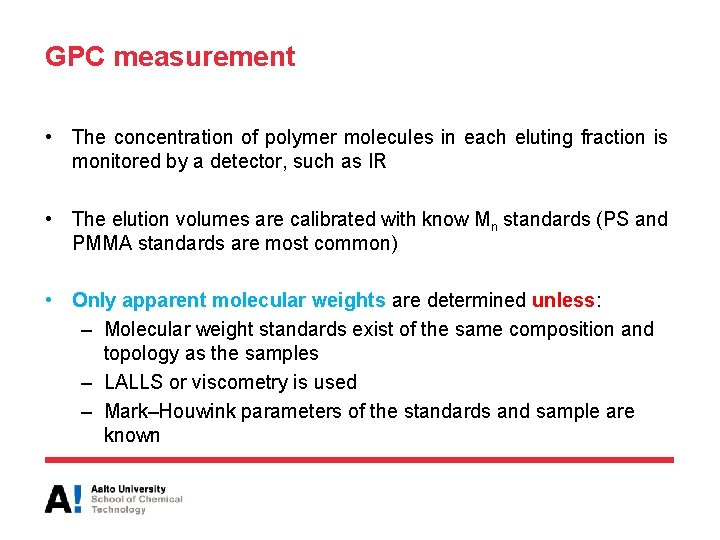 GPC measurement

• The concentration of polymer molecules in each eluting fraction is monitored by a detector, such as IR

• The elution volumes are calibrated with know $M_n$ standards (PS and PMMA standards are most common)

• Only apparent molecular weights are determined unless:
– Molecular weight standards exist of the same composition and topology as the samples
– LALLS or viscometry is used
– Mark–Houwink parameters of the standards and sample are known

A! Aalto University
School of Chemical
Technology